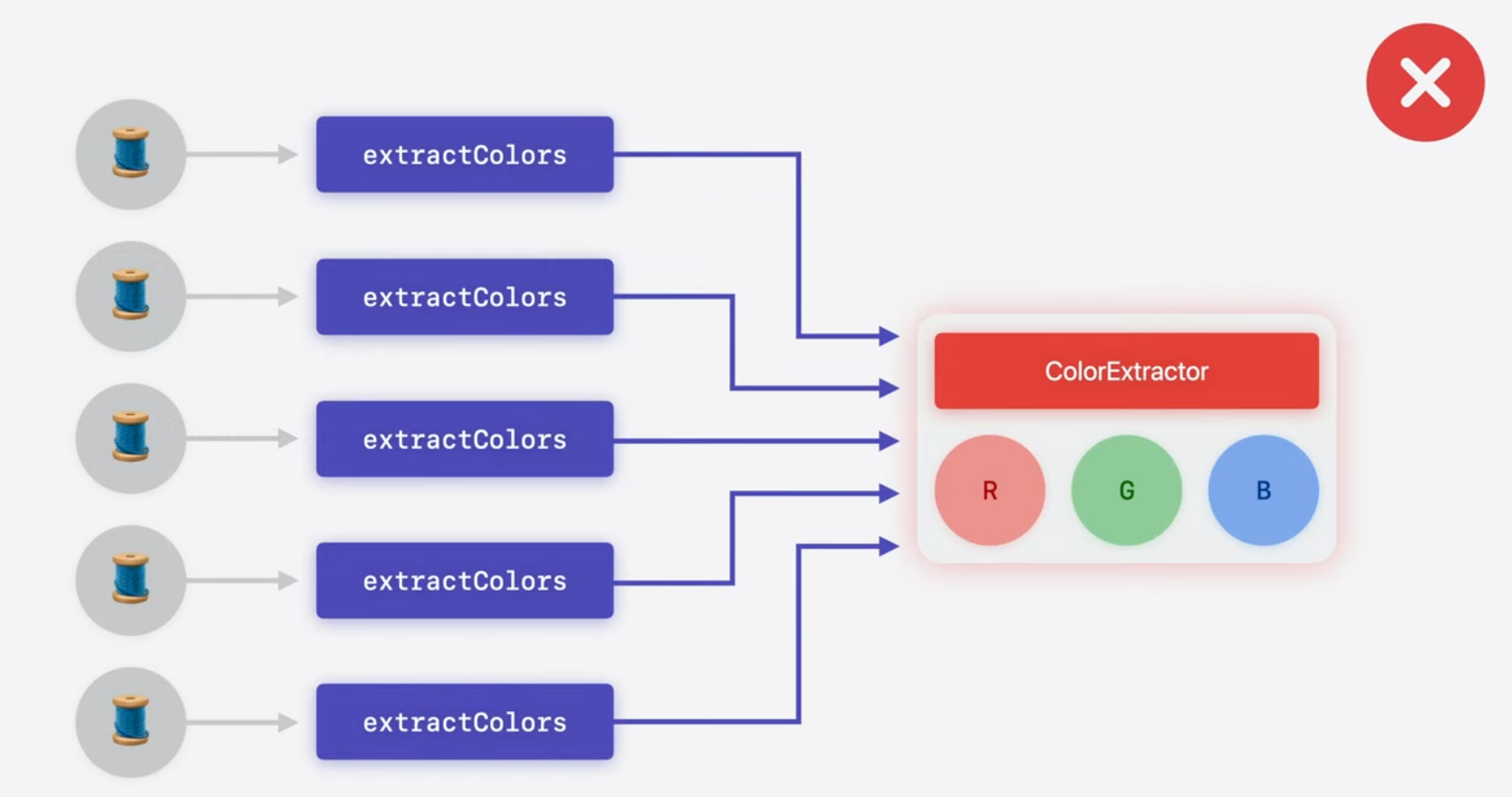 extractColors

extractColors

extractColors

extractColors

extractColors

ColorExtractor

R

G

B